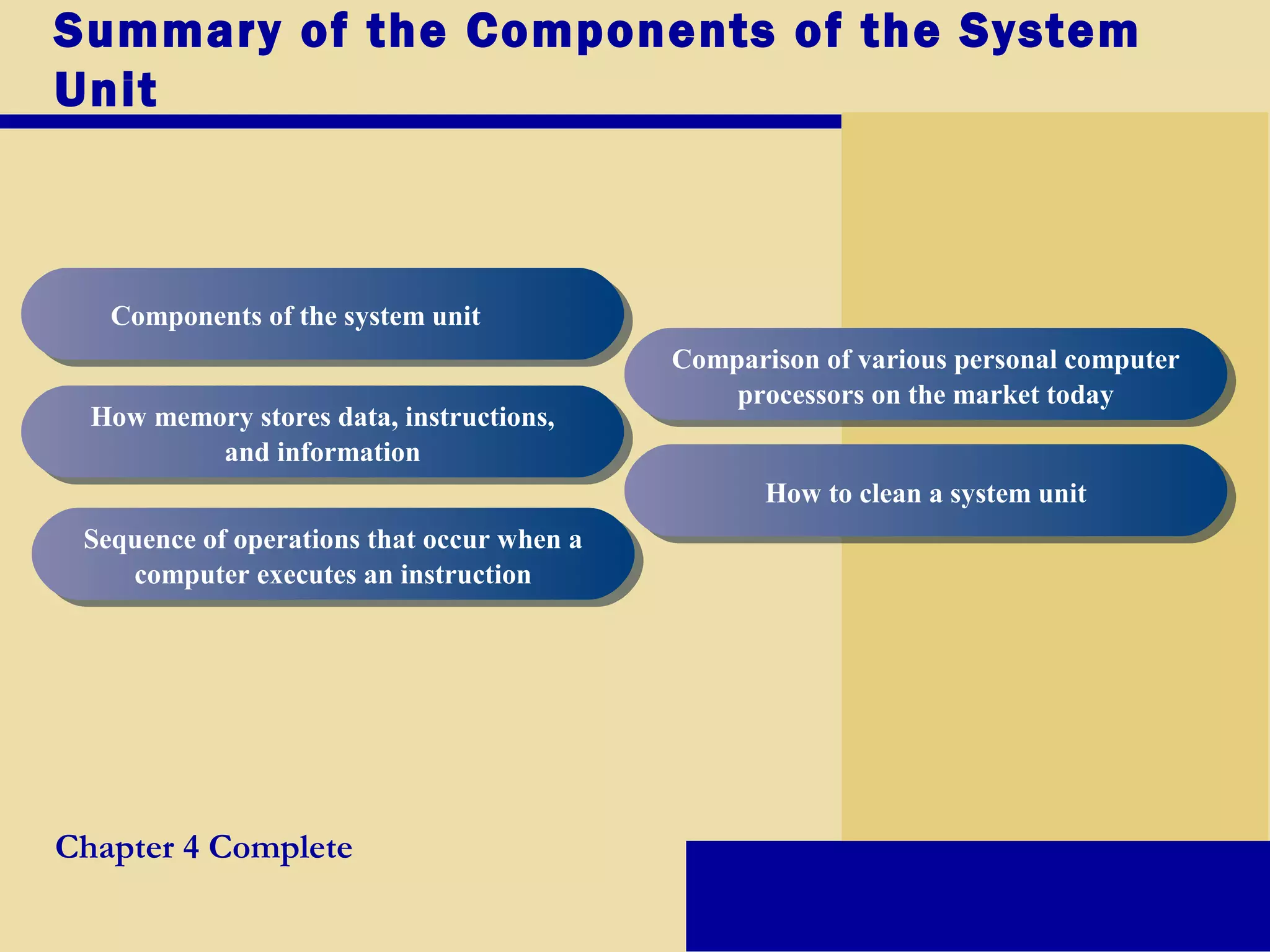 Summary of the Components of the System Unit

Components of the system unit

How memory stores data, instructions, and information

Sequence of operations that occur when a computer executes an instruction

Comparison of various personal computer processors on the market today

How to clean a system unit

Chapter 4 Complete